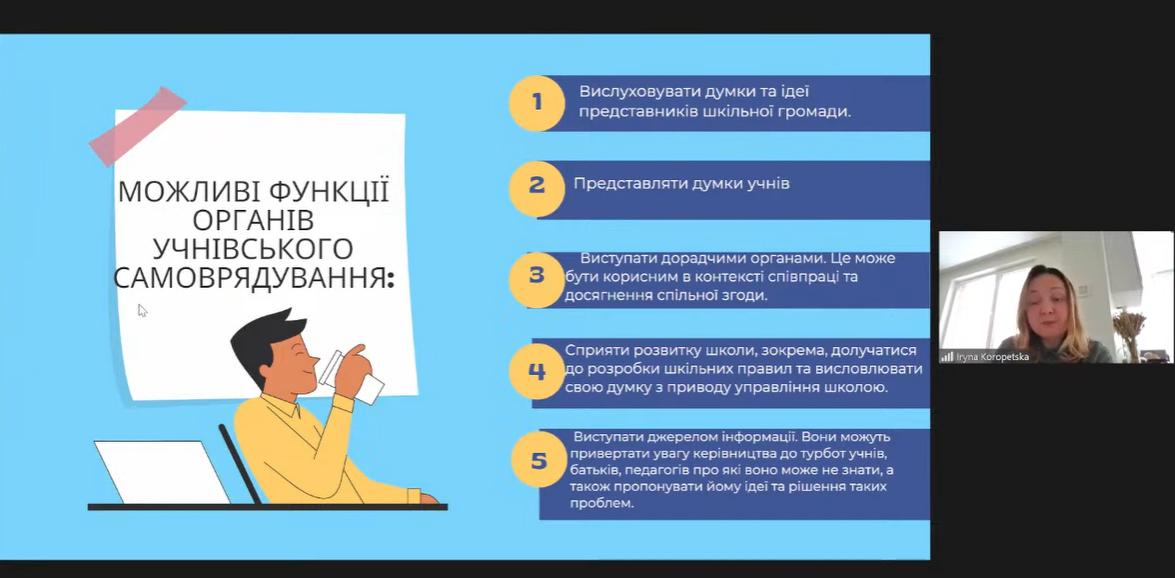 МОЖЛИВІ ФУНКЦІЇ ОРГАНІВ УЧНІВСЬКОГО САМОВРЯДУВАННЯ:

1 Вислуховувати думки та ідеї представників шкільної громади.

2 Представляти думки учнів

3 Виступати дорадчими органами. Це може бути корисним в контексті співпраці та досягнення спільної згоди.

4 Сприяти розвитку школи, зокрема, долучатися до розробки шкільних правил та висловлювати свою думку з приводу управління школою.

5 Виступати джерелом інформації. Вони можуть привертати увагу керівництва до турбот учнів, батьків, педагогів про які воно може не знати, а також пропонувати йому ідеї та рішення таких проблем.

Iryna Koropetska